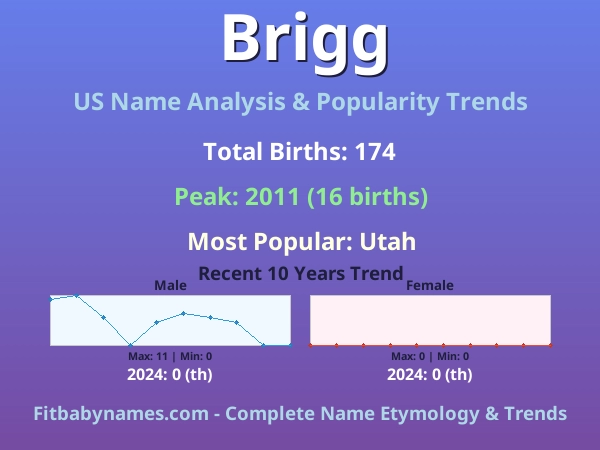 Brigg

US Name Analysis & Popularity Trends

Total Births: 174

Peak: 2011 (16 births)

Most Popular: Utah

Recent 10 Years Trend

Male

Max: 11 | Min: 0

2024: 0 (th)

Female

Max: 0 | Min: 0

2024: 0 (th)

Fitbabynames.com - Complete Name Etymology & Trends